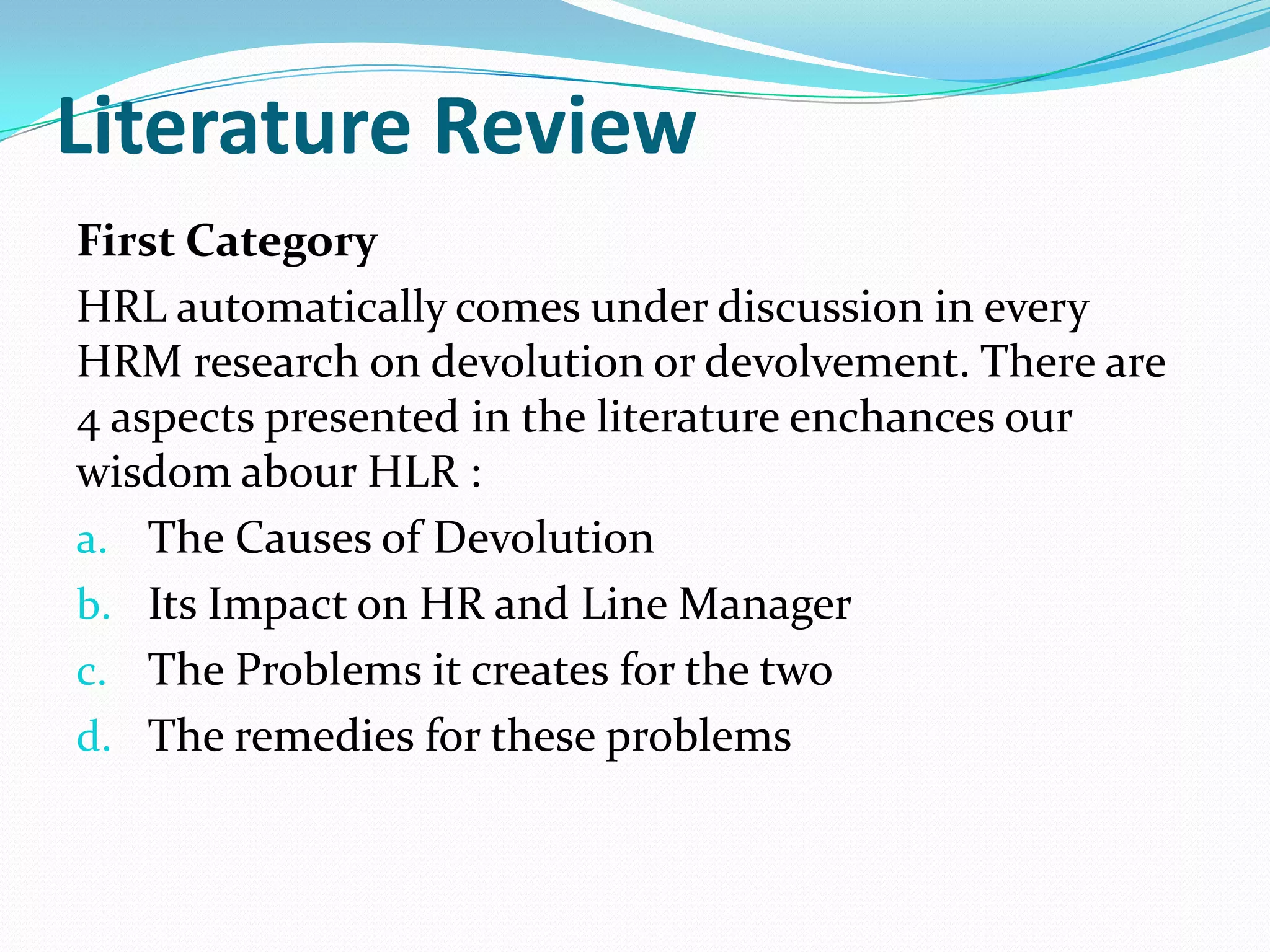 Literature Review

First Category

HRL automatically comes under discussion in every HRM research on devolution or devolvement. There are 4 aspects presented in the literature enchances our wisdom abour HLR :

a. The Causes of Devolution
b. Its Impact on HR and Line Manager
c. The Problems it creates for the two
d. The remedies for these problems